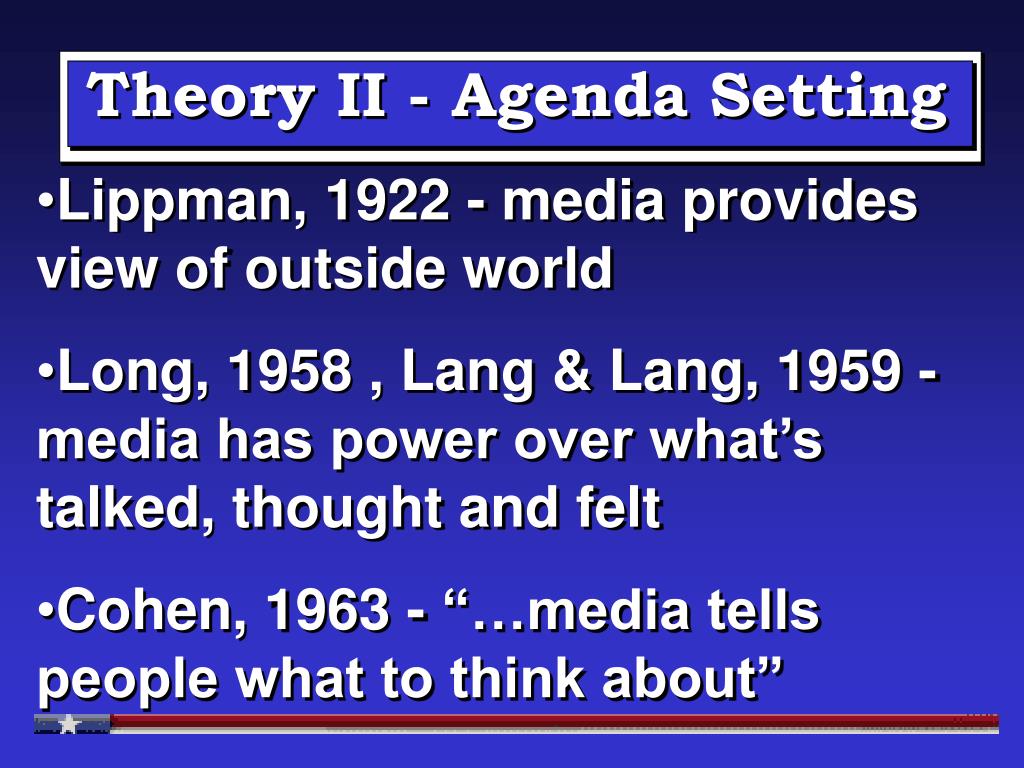 Theory II - Agenda Setting

•Lippman, 1922 - media provides view of outside world

•Long, 1958 , Lang & Lang, 1959 - media has power over what’s talked, thought and felt

•Cohen, 1963 - “…media tells people what to think about”